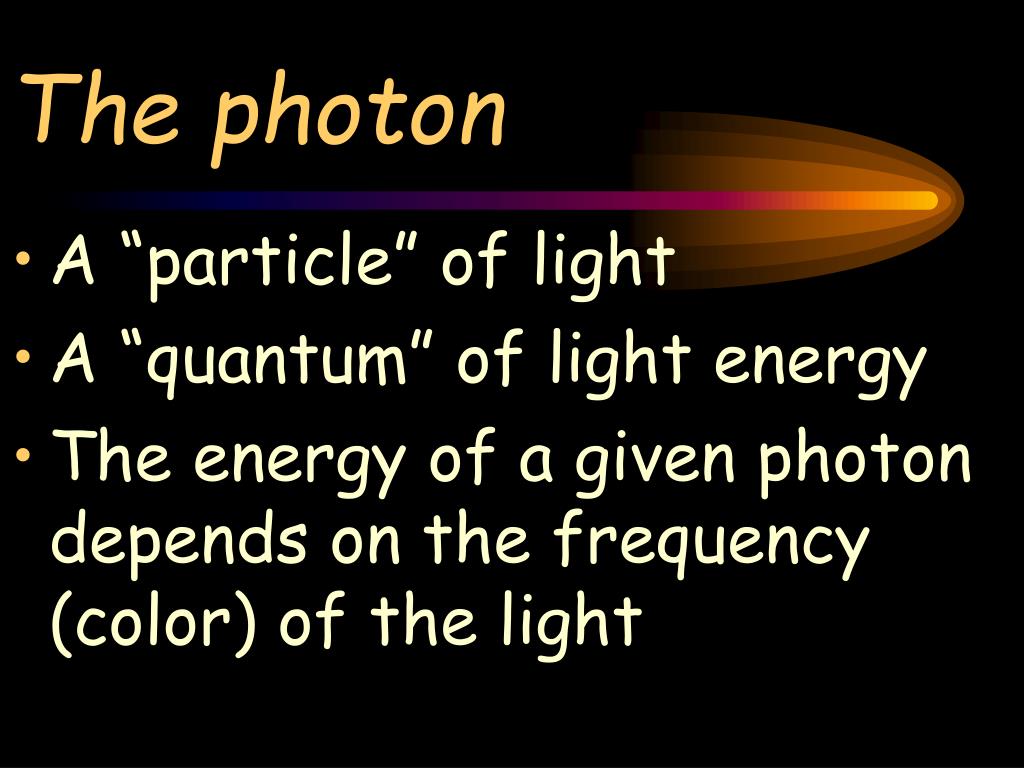 The photon

• A “particle” of light
• A “quantum” of light energy
• The energy of a given photon depends on the frequency (color) of the light